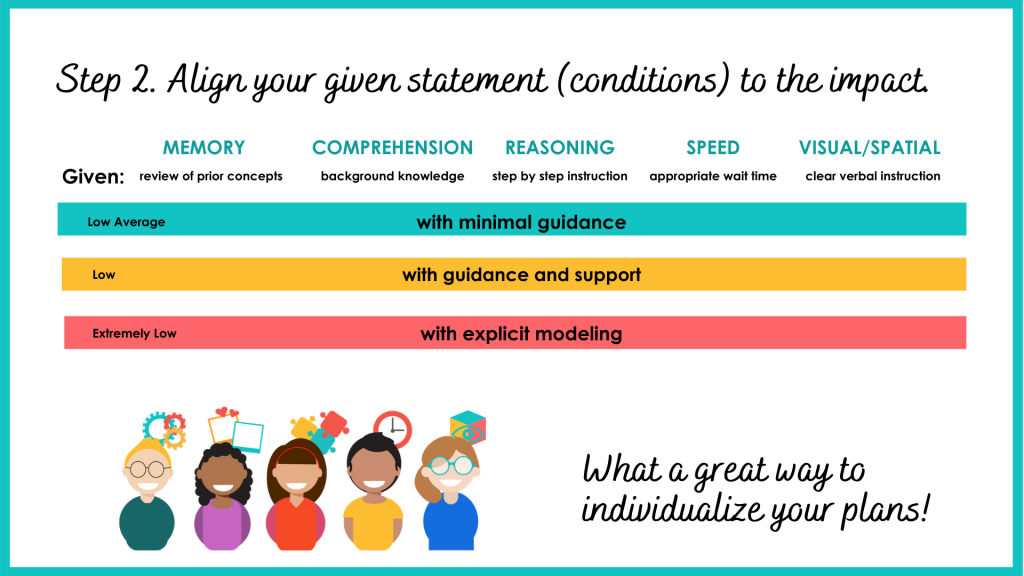 Step 2. Align your given statement (conditions) to the impact.

| | MEMORY | COMPREHENSION | REASONING | SPEED | VISUAL/SPATIAL |
|---|---|---|---|---|---|
| Given: | review of prior concepts | background knowledge | step by step instruction | appropriate wait time | clear verbal instruction |

Low Average with minimal guidance

Low with guidance and support

Extremely Low with explicit modeling

What a great way to individualize your plans!